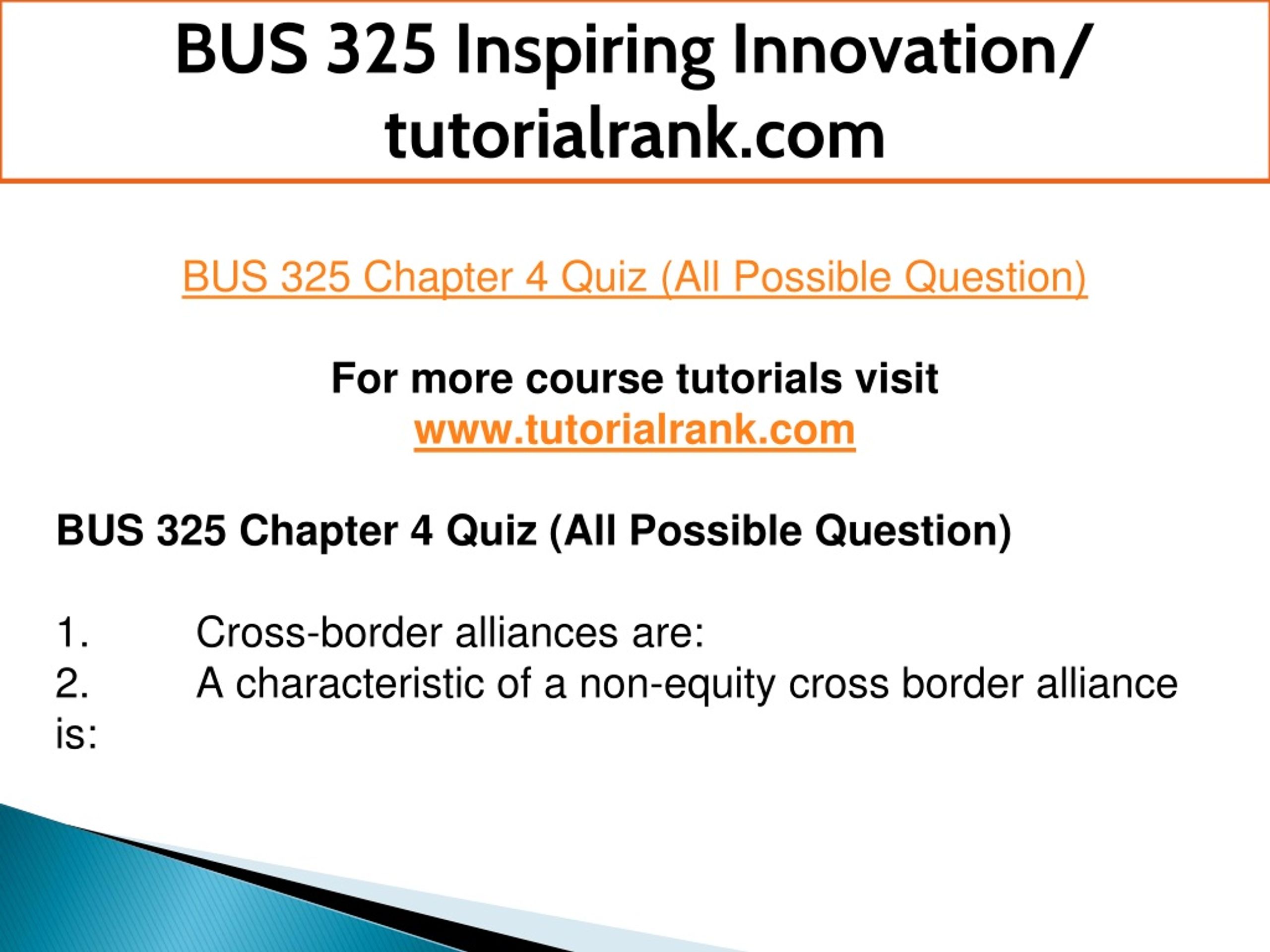 BUS 325 Inspiring Innovation/ tutorialrank.com

BUS 325 Chapter 4 Quiz (All Possible Question)

For more course tutorials visit
www.tutorialrank.com

BUS 325 Chapter 4 Quiz (All Possible Question)

1. Cross-border alliances are:
2. A characteristic of a non-equity cross border alliance is: